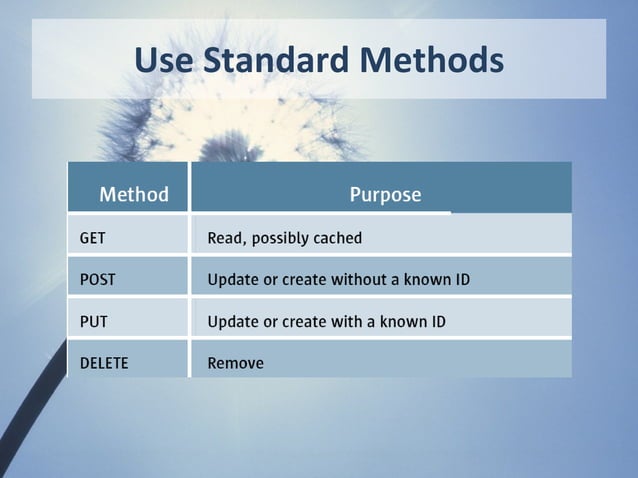 Use Standard Methods

| Method | Purpose |
|---|---|
| GET | Read, possibly cached |
| POST | Update or create without a known ID |
| PUT | Update or create with a known ID |
| DELETE | Remove |